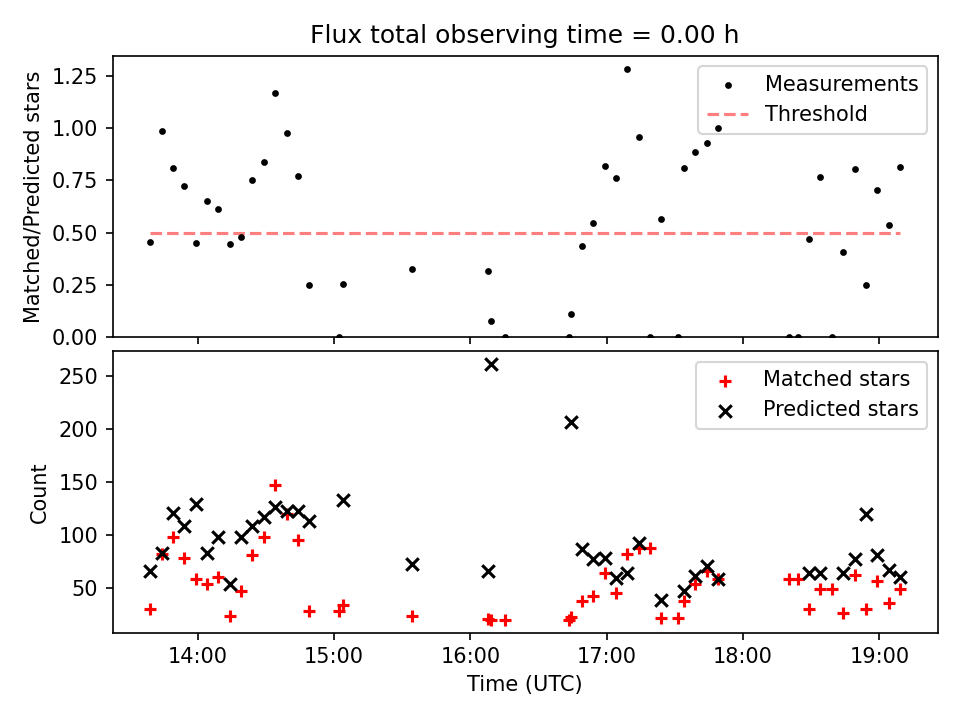 Flux total observing time = 0.00 h

Matched/Predicted stars

1.25
1.00
0.75
0.50
0.25
0.00

Measurements
Threshold

Count

250
200
150
100
50

Matched stars
Predicted stars

14:00 15:00 16:00 17:00 18:00 19:00
Time (UTC)